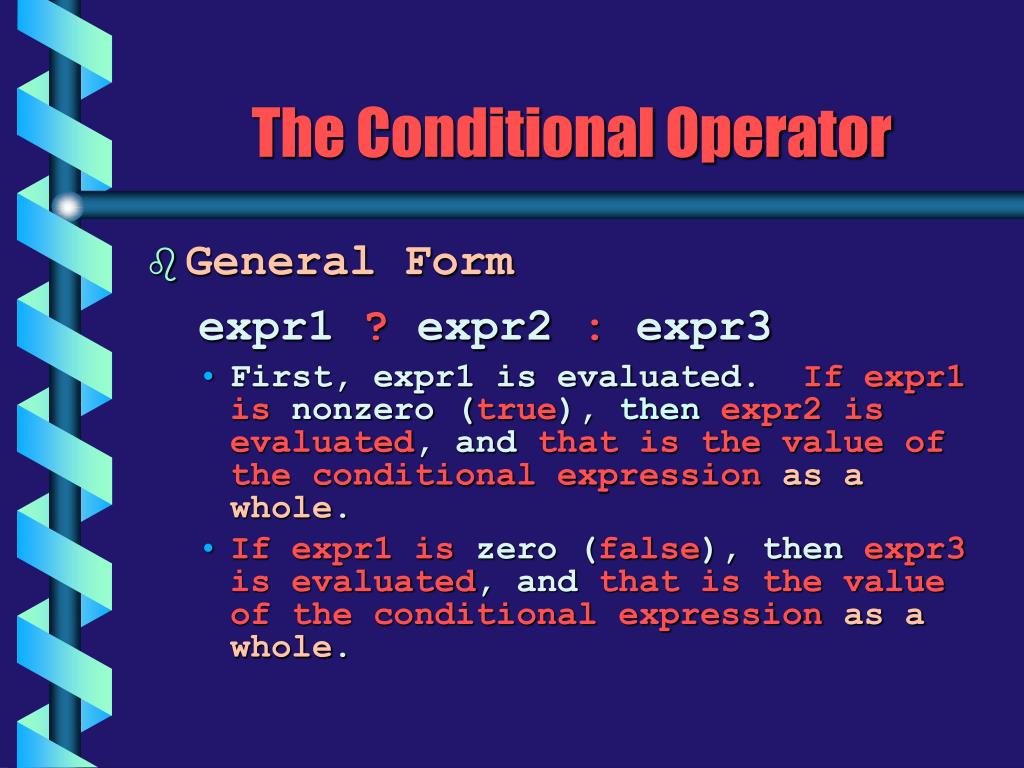 The Conditional Operator

General Form

expr1 ? expr2 : expr3

• First, expr1 is evaluated. If expr1 is nonzero (true), then expr2 is evaluated, and that is the value of the conditional expression as a whole.

• If expr1 is zero (false), then expr3 is evaluated, and that is the value of the conditional expression as a whole.